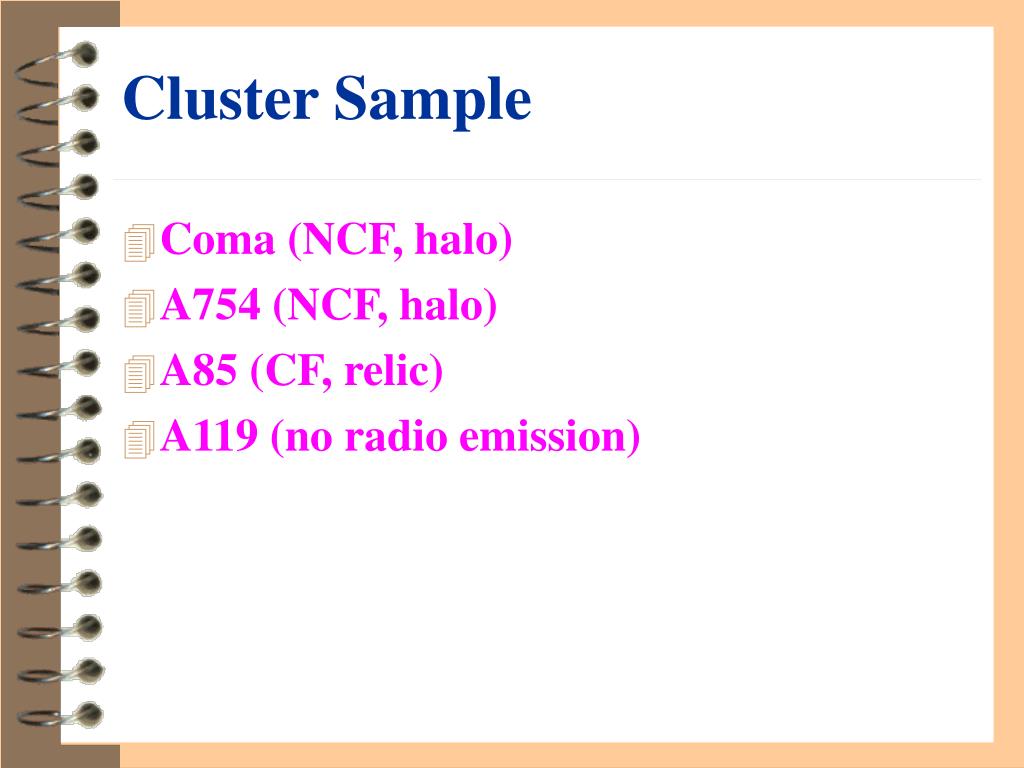 Cluster Sample

Coma (NCF, halo)
A754 (NCF, halo)
A85 (CF, relic)
A119 (no radio emission)